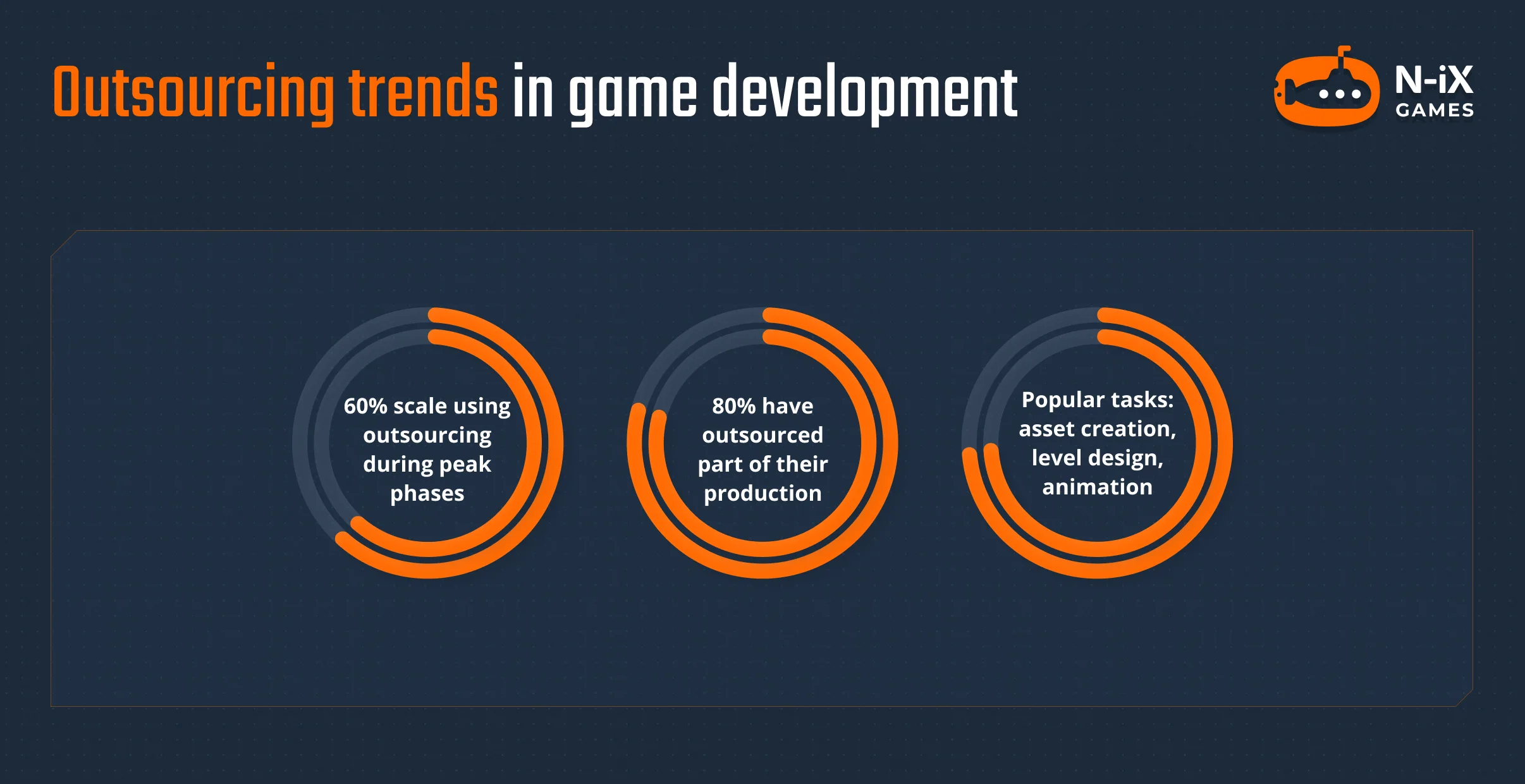 Outsourcing trends in game development

N-iX GAMES

60% scale using outsourcing during peak phases

80% have outsourced part of their production

Popular tasks: asset creation, level design, animation